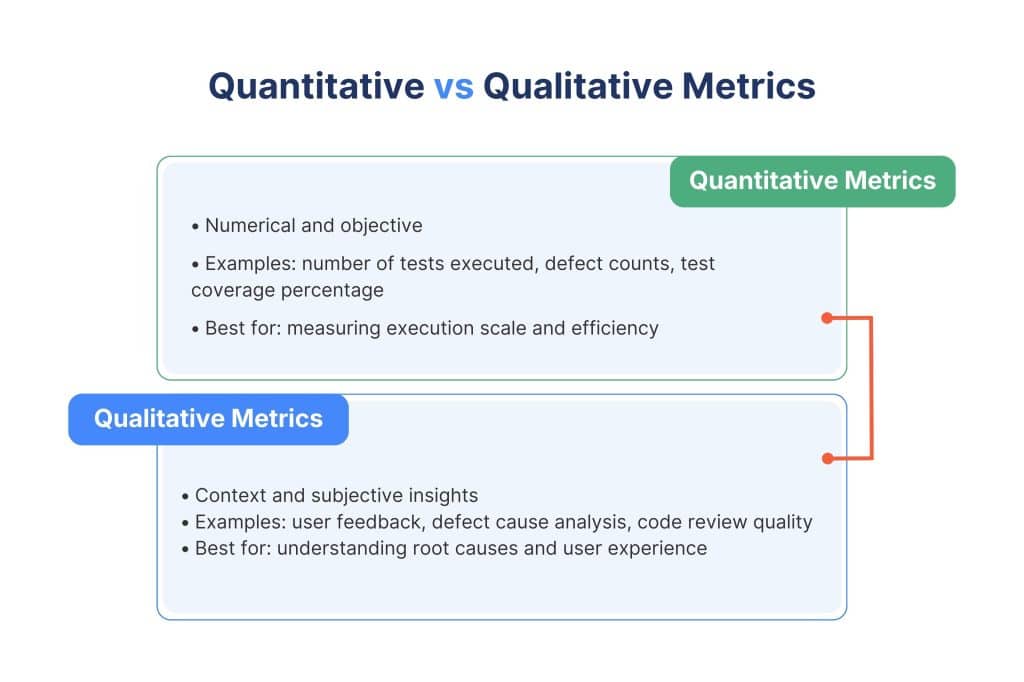 Quantitative vs Qualitative Metrics

Quantitative Metrics

• Numerical and objective

• Examples: number of tests executed, defect counts, test coverage percentage

• Best for: measuring execution scale and efficiency

Qualitative Metrics

• Context and subjective insights
• Examples: user feedback, defect cause analysis, code review quality
• Best for: understanding root causes and user experience